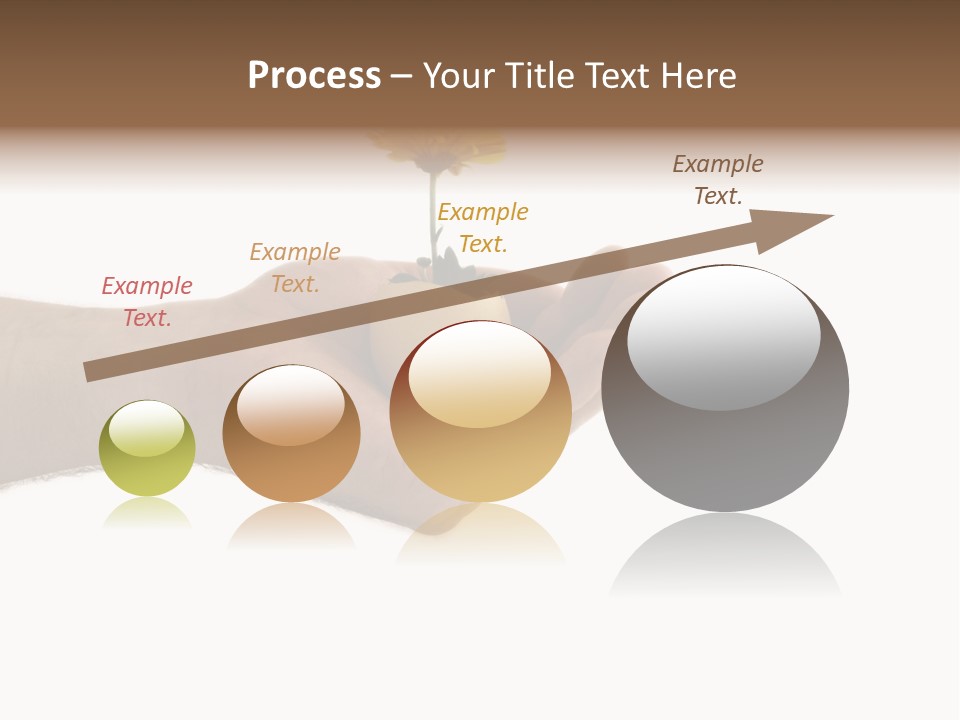 Process – Your Title Text Here

Example Text.

Example Text.

Example Text.

Example Text.